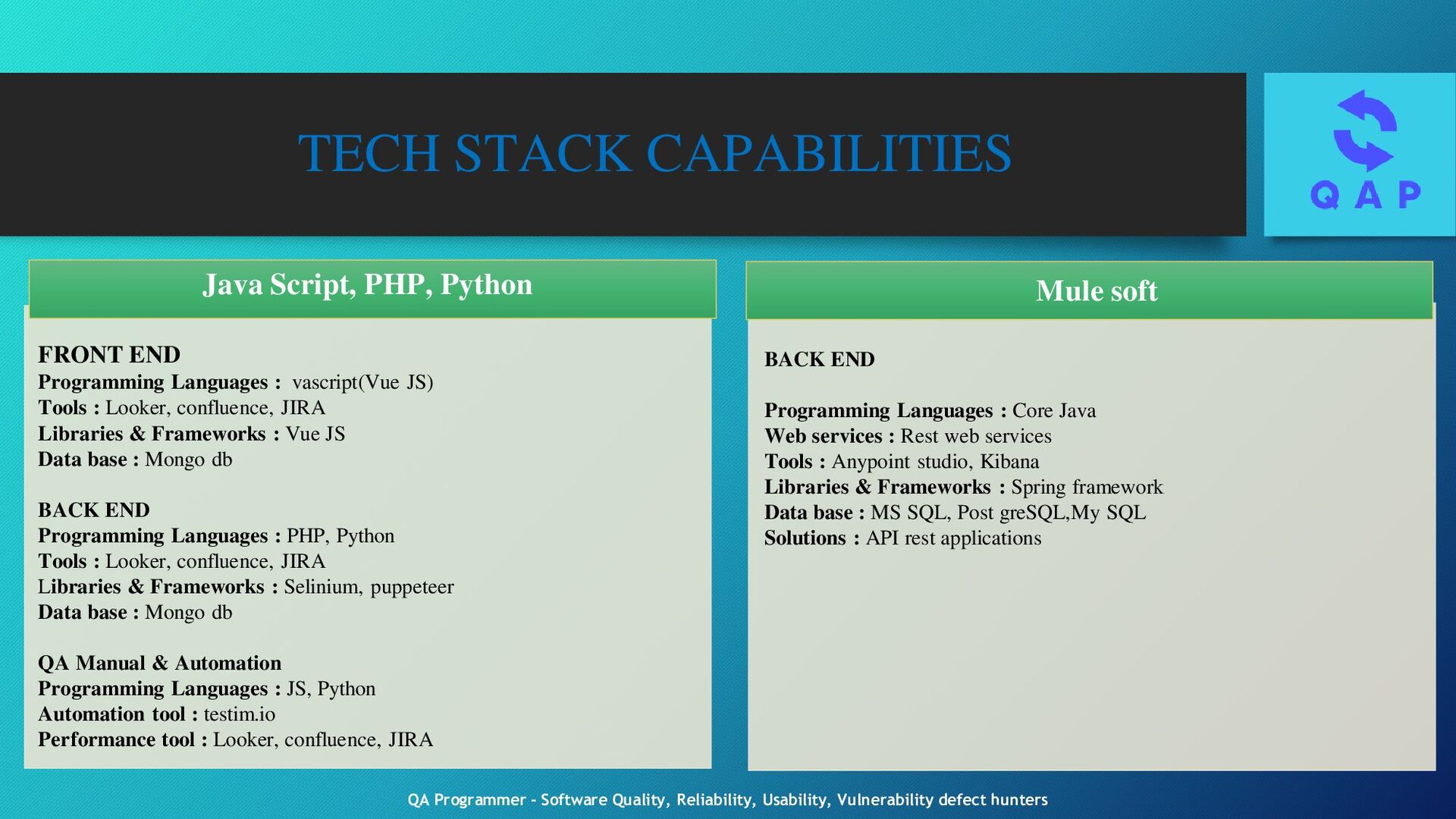 TECH STACK CAPABILITIES

QAP

Java Script, PHP, Python

FRONT END
Programming Languages : vascript(Vue JS)
Tools : Looker, confluence, JIRA
Libraries & Frameworks : Vue JS
Data base : Mongo db

BACK END
Programming Languages : PHP, Python
Tools : Looker, confluence, JIRA
Libraries & Frameworks : Selinium, puppeteer
Data base : Mongo db

QA Manual & Automation
Programming Languages : JS, Python
Automation tool : testim.io
Performance tool : Looker, confluence, JIRA

Mule soft

BACK END

Programming Languages : Core Java
Web services : Rest web services
Tools : Anypoint studio, Kibana
Libraries & Frameworks : Spring framework
Data base : MS SQL, Post greSQL,My SQL
Solutions : API rest applications

QA Programmer - Software Quality, Reliability, Usability, Vulnerability defect hunters